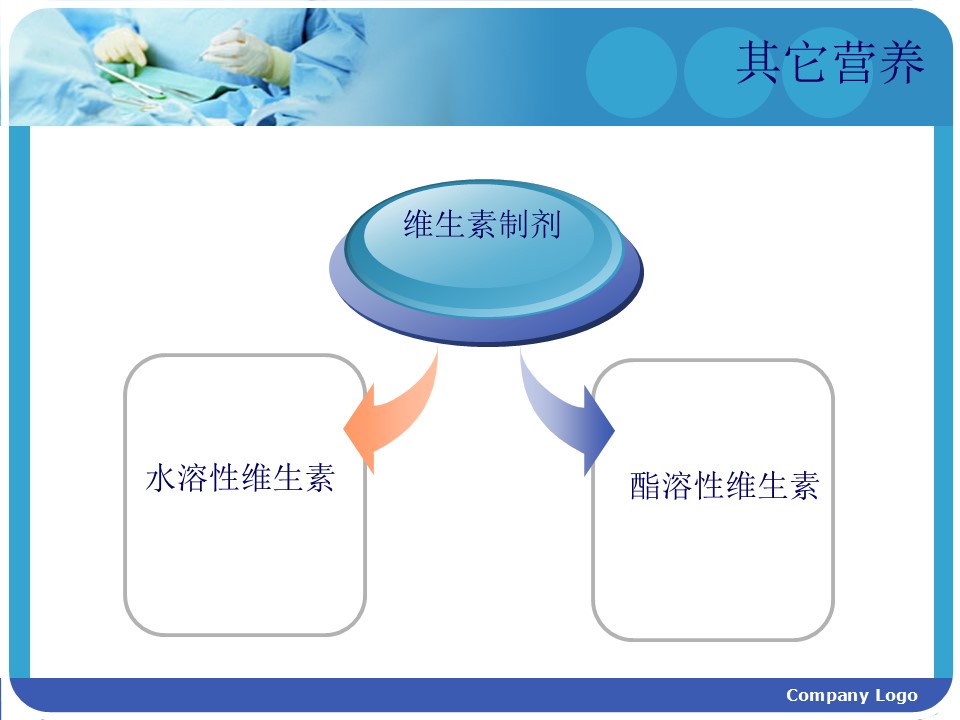 其它营养

维生素制剂

水溶性维生素

酯溶性维生素

Company Logo